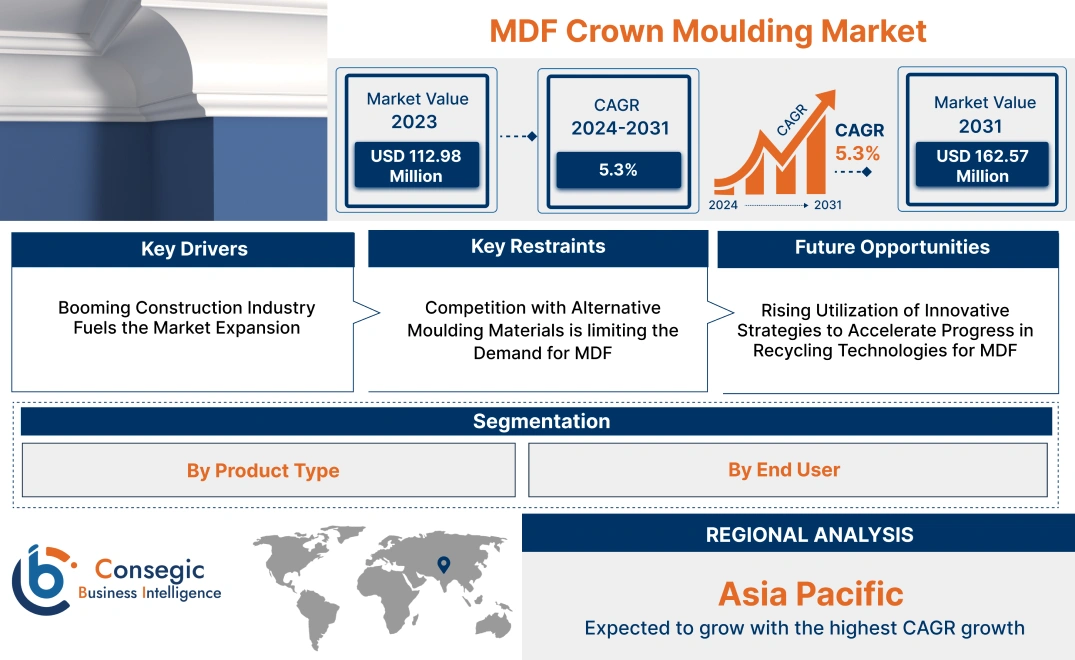 MDF Crown Moulding Market

Market Value 2023

USD 112.98 Million

CAGR 2024-2031

5.3%

CAGR

CAGR 5.3%

2024 2031

Market Value 2031

USD 162.57 Million

Key Drivers

Booming Construction Industry Fuels the Market Expansion

Key Restraints

Competition with Alternative Moulding Materials is limiting the Demand for MDF

Future Opportunities

Rising Utilization of Innovative Strategies to Accelerate Progress in Recycling Technologies for MDF

Segmentation

By Product Type

By End User

Consegic Business Intelligence

REGIONAL ANALYSIS

Asia Pacific

Expected to grow with the highest CAGR growth